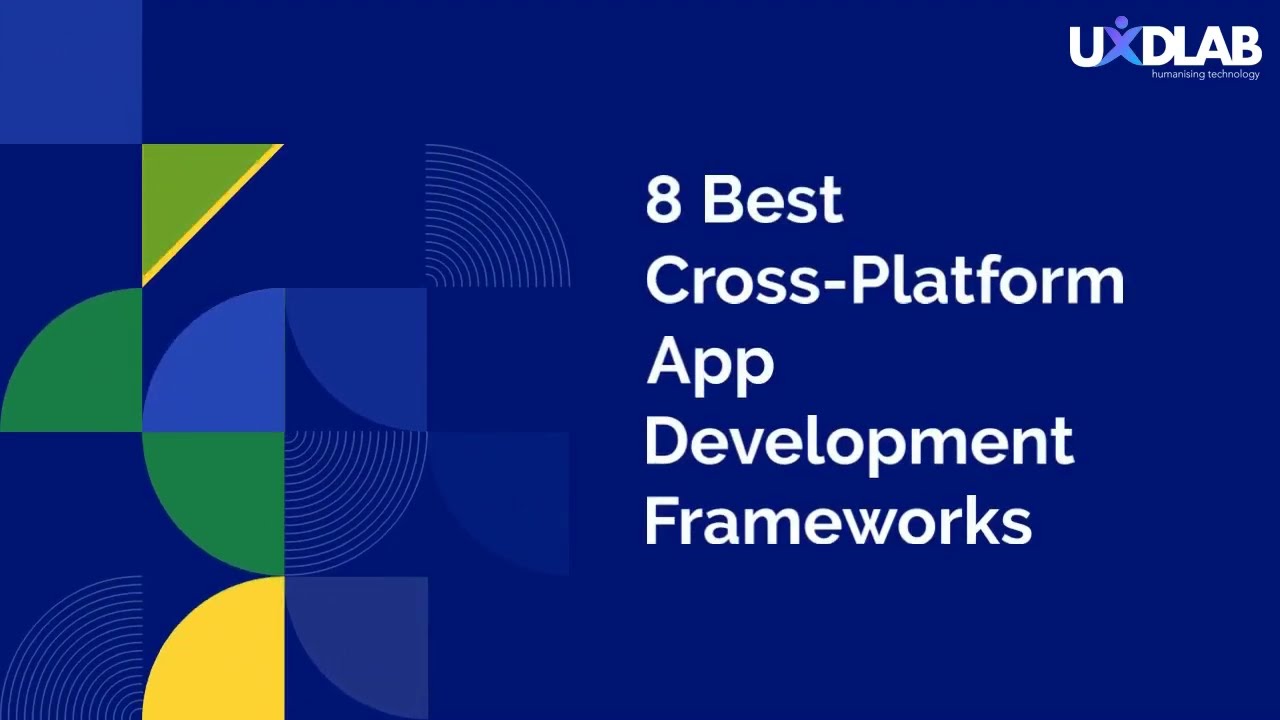 UXDLAB
humanising technology

8 Best Cross-Platform App Development Frameworks